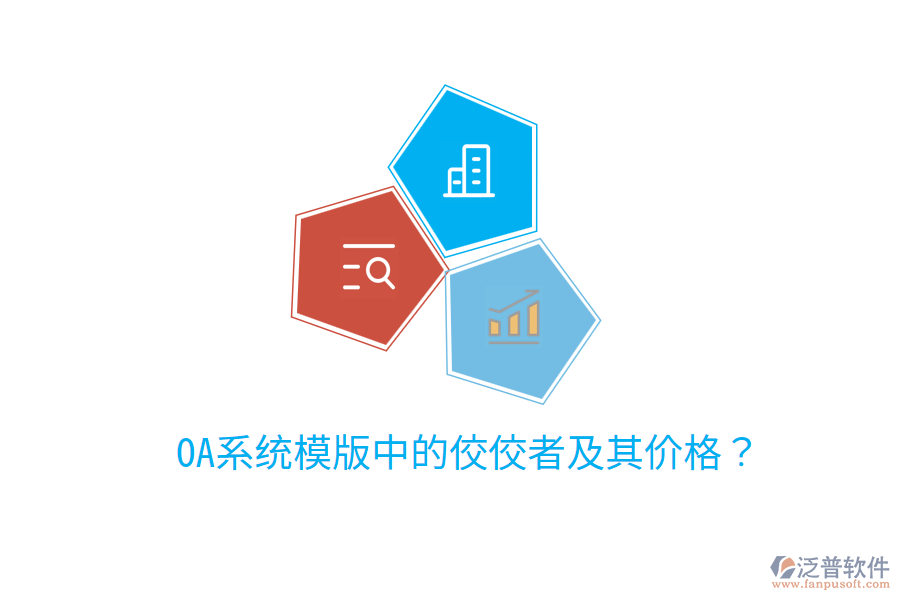 OA系统模版中的佼佼者及其价格？

泛普软件
www.fanpusoft.com